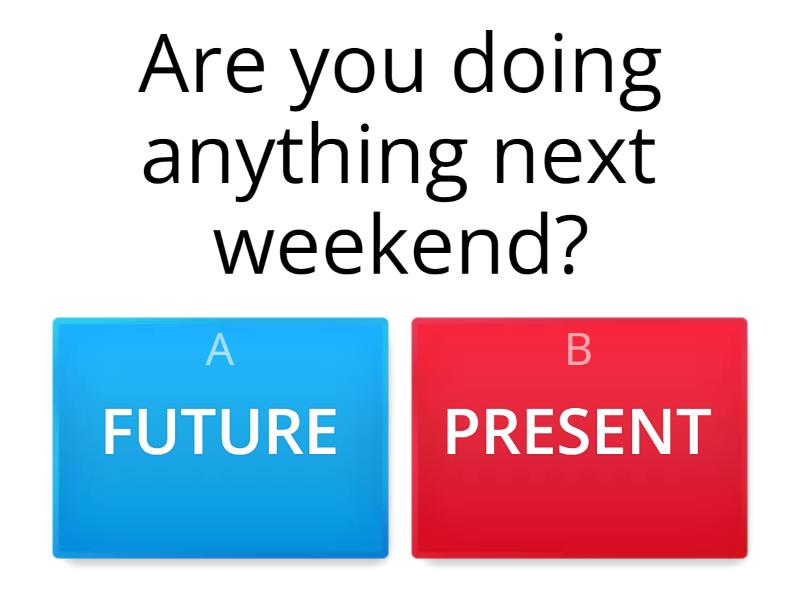 Are you doing anything next weekend?

A
FUTURE

B
PRESENT